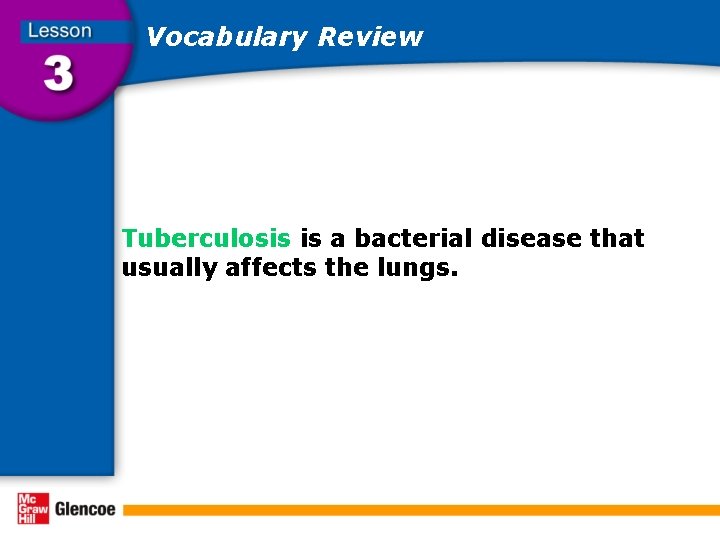 Lesson
3

Vocabulary Review

Tuberculosis is a bacterial disease that usually affects the lungs.

Mc Graw Hill Glencoe